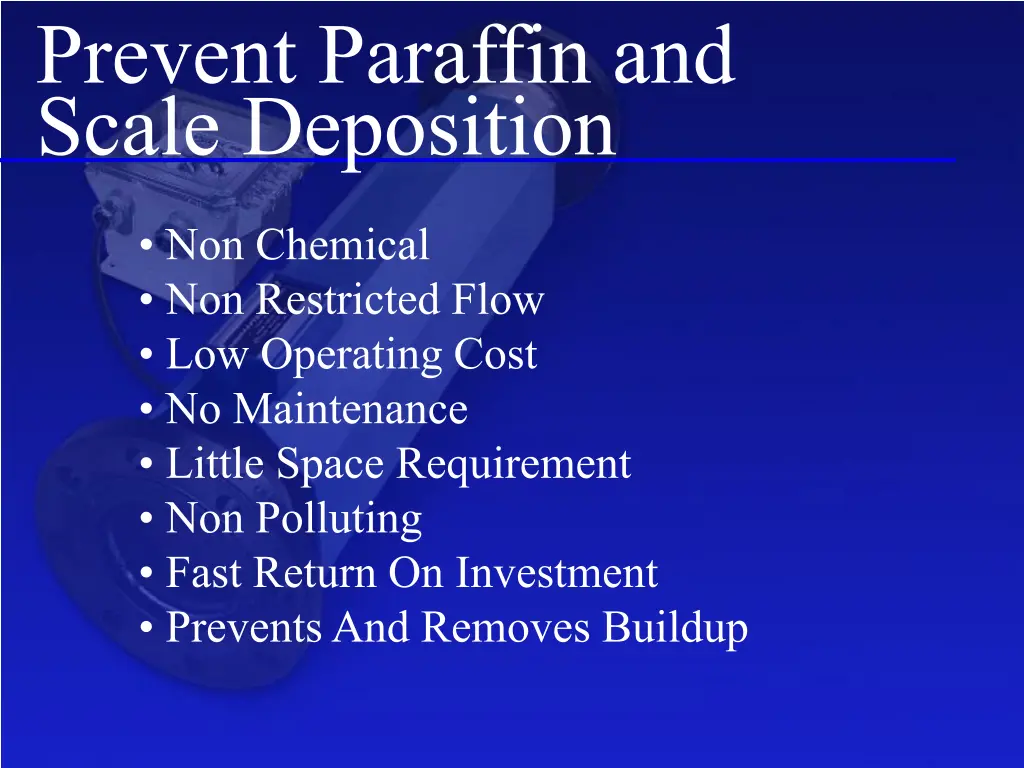 Prevent Paraffin and Scale Deposition

• Non Chemical
• Non Restricted Flow
• Low Operating Cost
• No Maintenance
• Little Space Requirement
• Non Polluting
• Fast Return On Investment
• Prevents And Removes Buildup